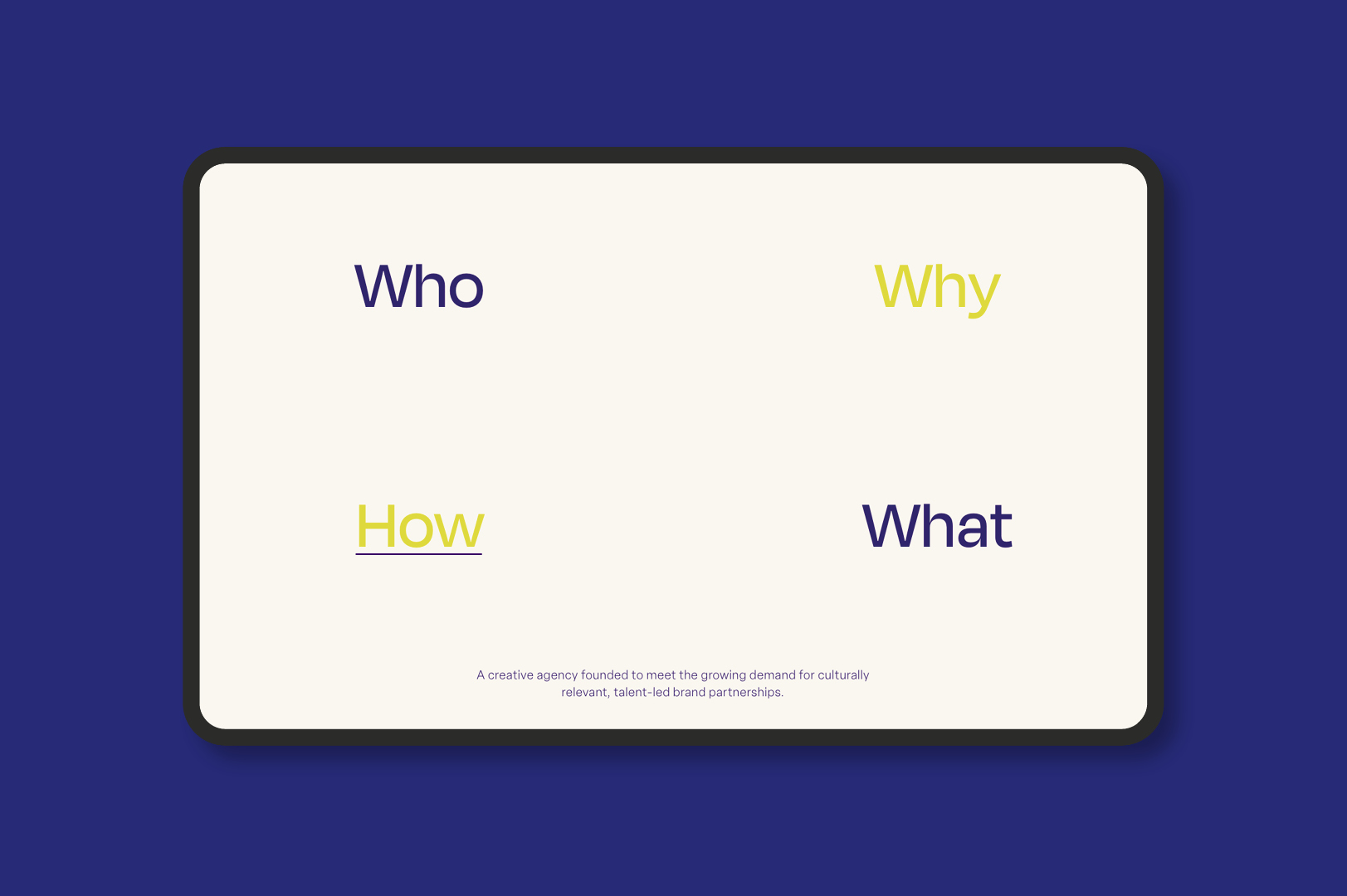 Who

Why

How

What

A creative agency founded to meet the growing demand for culturally relevant, talent-led brand partnerships.